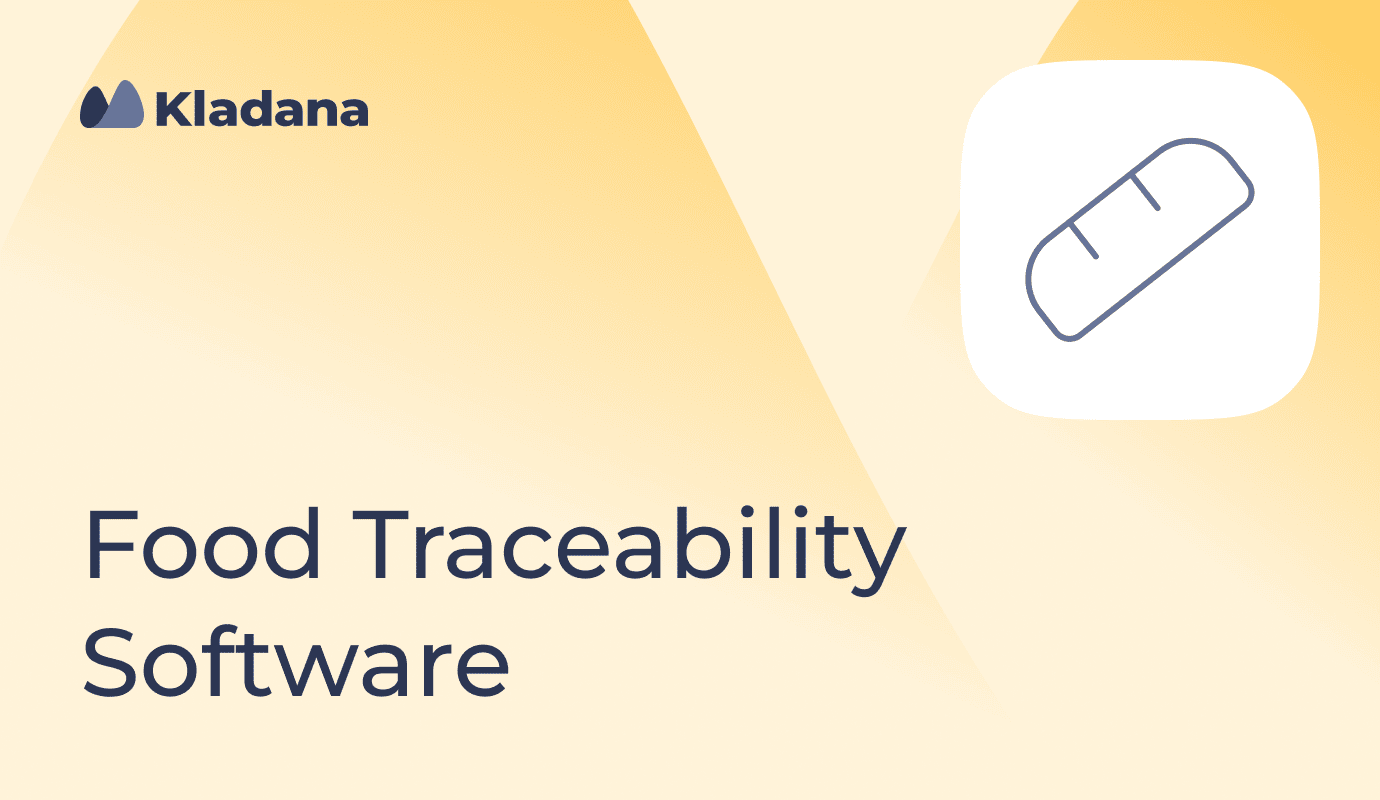 Kladana

Food Traceability Software